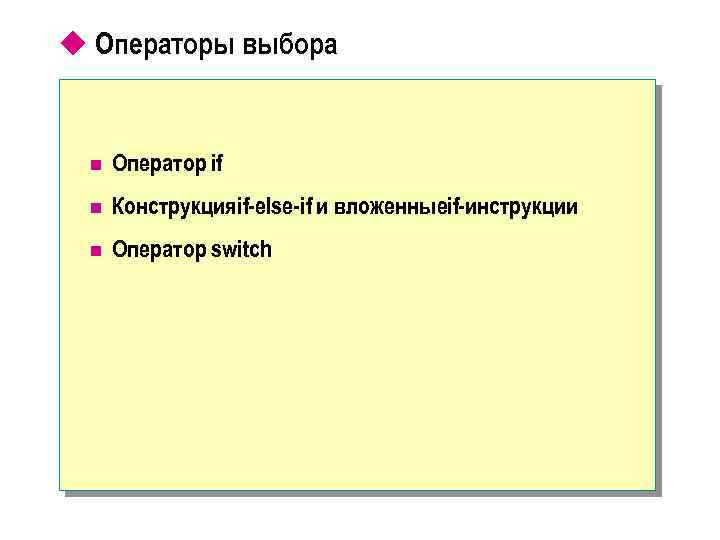 Операторы выбора

Оператор if

Конструкцияif-else-if и вложенныеif-инструкции

Оператор switch